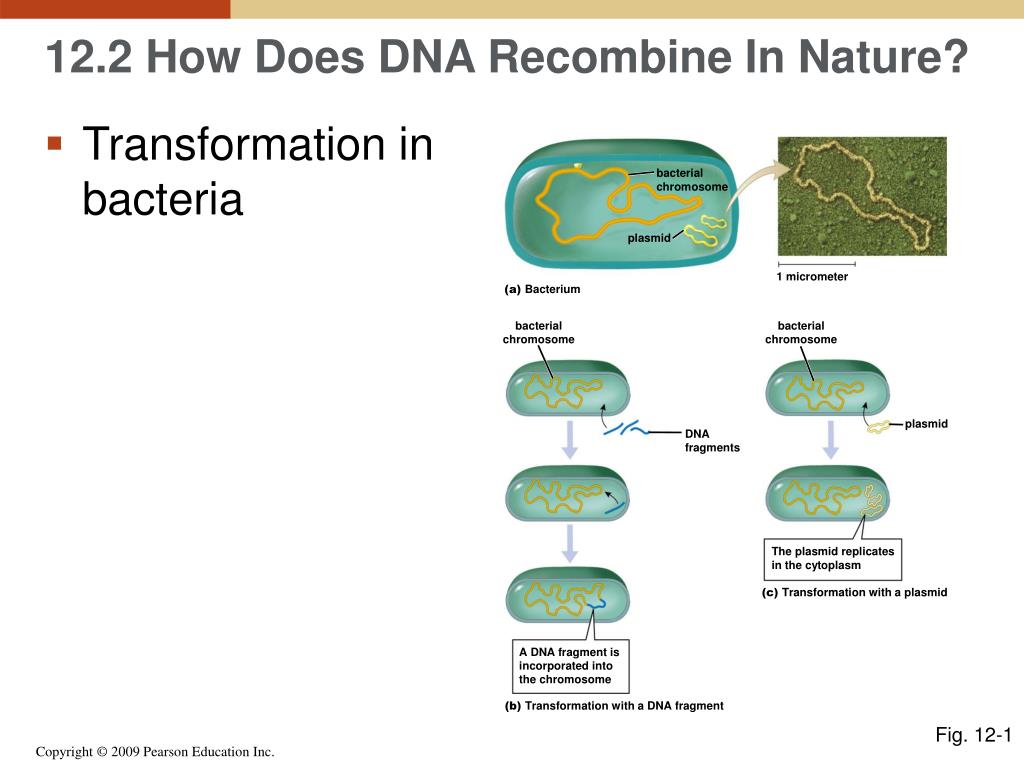 12.2 How Does DNA Recombine In Nature?

Transformation in bacteria

bacterial chromosome

plasmid

1 micrometer

(a) Bacterium

bacterial chromosome

DNA fragments

A DNA fragment is incorporated into the chromosome

(b) Transformation with a DNA fragment

bacterial chromosome

plasmid

The plasmid replicates in the cytoplasm

(c) Transformation with a plasmid

Fig. 12-1

Copyright © 2009 Pearson Education Inc.